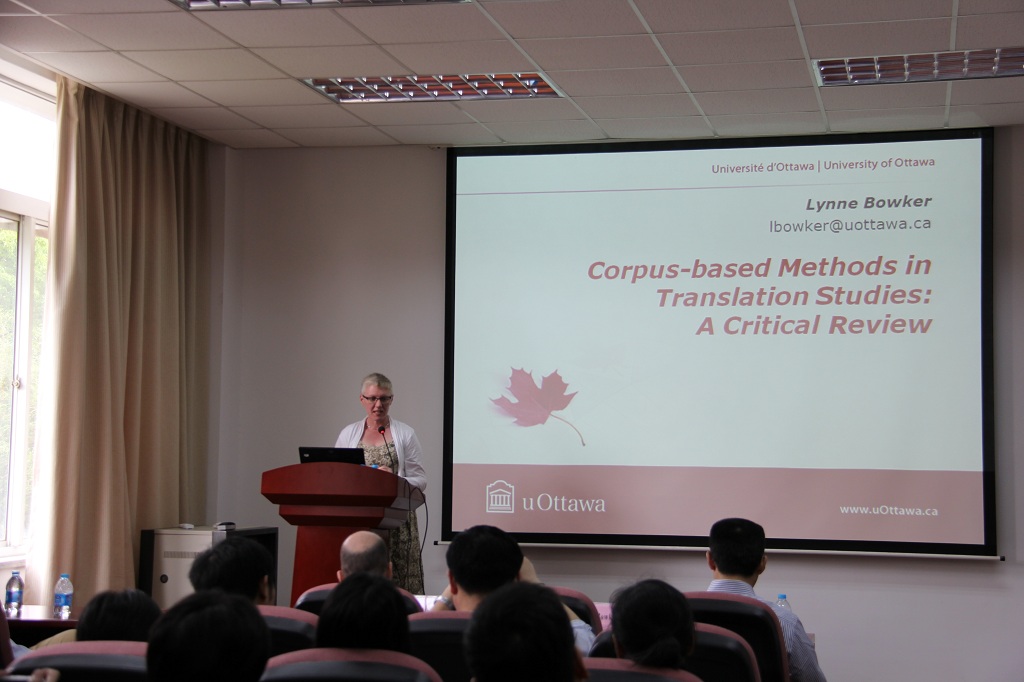 Université d'Ottawa | University of Ottawa

Lynne Bowker
lbowker@uottawa.ca

Corpus-based Methods in Translation Studies: A Critical Review

uOttawa

www.uOttawa.ca